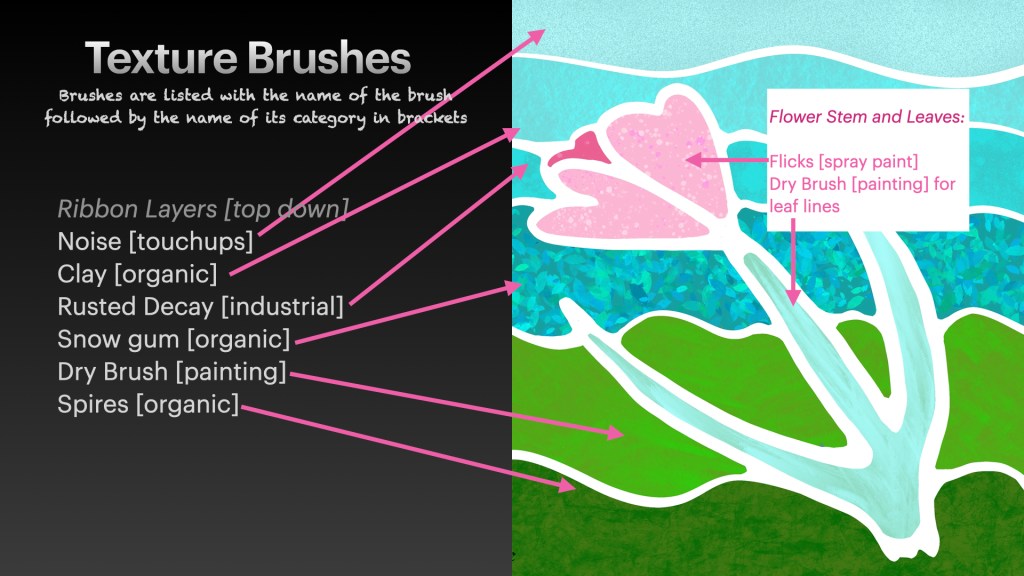 Texture Brushes

Brushes are listed with the name of the brush followed by the name of its category in brackets

Ribbon Layers [top down]
Noise [touchups]
Clay [organic]
Rusted Decay [industrial]
Snow gum [organic]
Dry Brush [painting]
Spires [organic]

Flower Stem and Leaves:

Flicks [spray paint]
Dry Brush [painting] for leaf lines